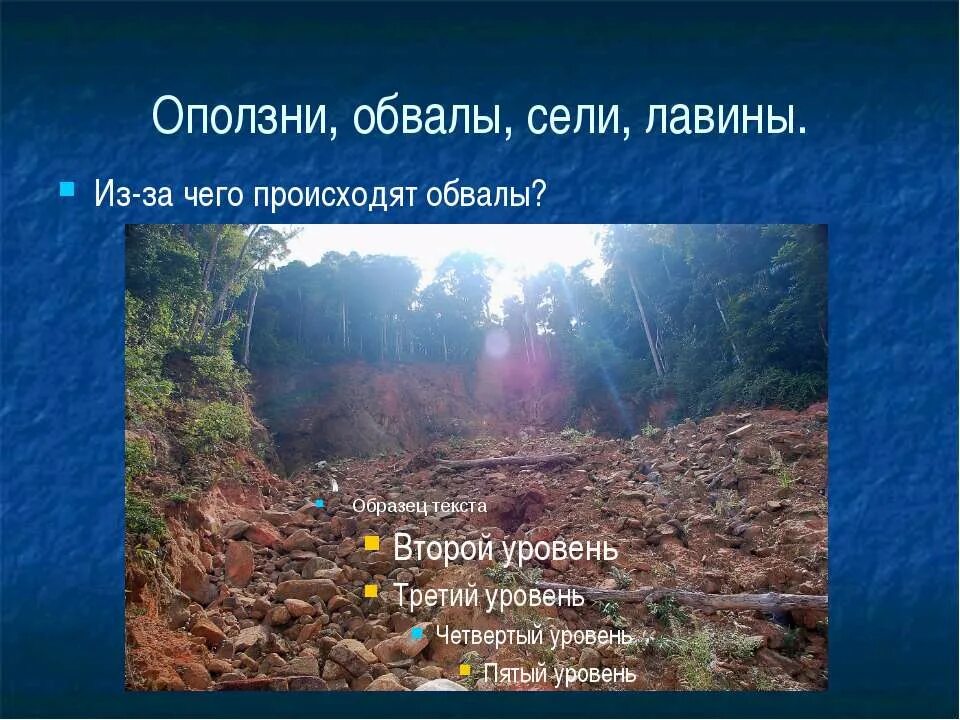 Оползни, обвалы, сели, лавины.

Из-за чего происходят обвалы?

Образец текста

Второй уровень

Третий уровень

Четвертый уровень

Пятый уровень